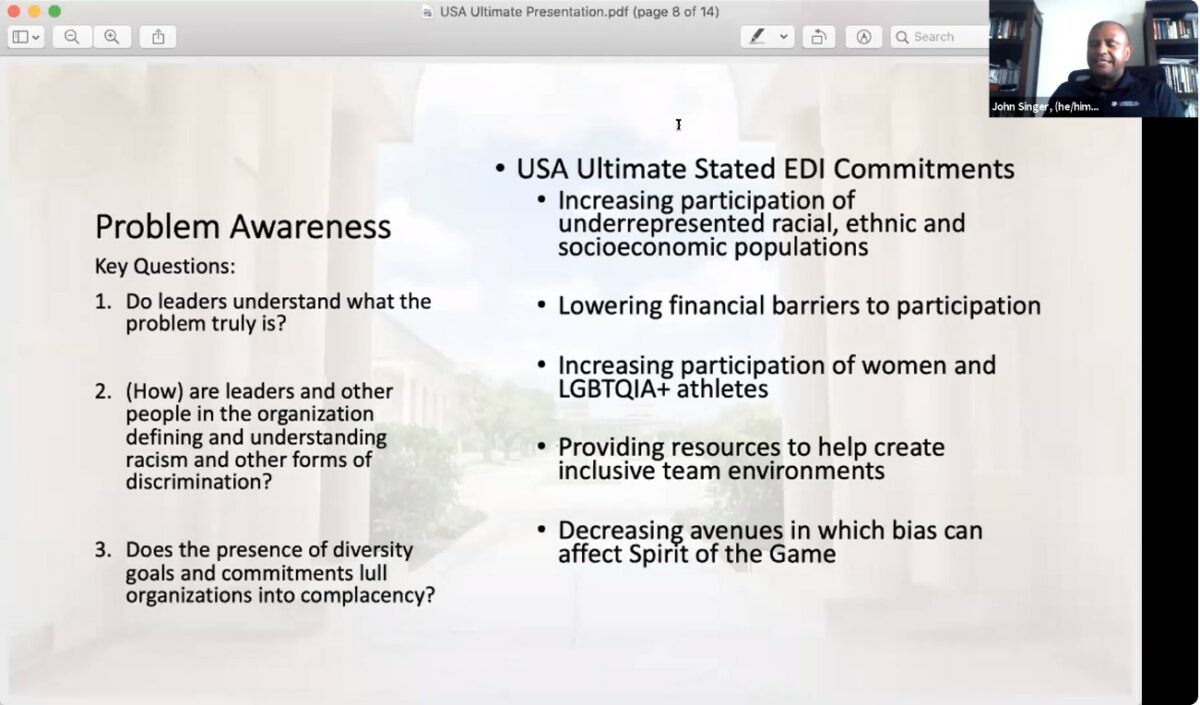 USA Ultimate Presentation.pdf (page 8 of 14)

Search

John Singer, (he/him...

Problem Awareness

Key Questions:

1. Do leaders understand what the problem truly is?

2. (How) are leaders and other people in the organization defining and understanding racism and other forms of discrimination?

3. Does the presence of diversity goals and commitments lull organizations into complacency?

• USA Ultimate Stated EDI Commitments
  • Increasing participation of underrepresented racial, ethnic and socioeconomic populations
  • Lowering financial barriers to participation
  • Increasing participation of women and LGBTQIA+ athletes
  • Providing resources to help create inclusive team environments
  • Decreasing avenues in which bias can affect Spirit of the Game